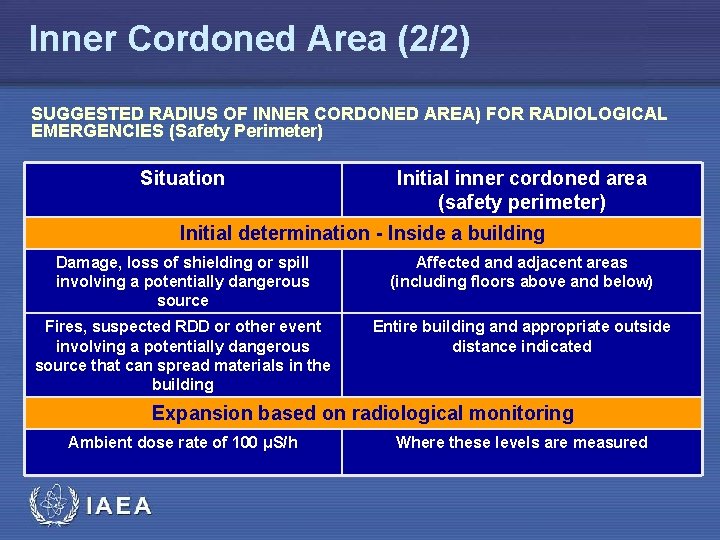 Inner Cordoned Area (2/2)

SUGGESTED RADIUS OF INNER CORDONED AREA) FOR RADIOLOGICAL EMERGENCIES (Safety Perimeter)

| Situation | Initial inner cordoned area (safety perimeter) |
|---|---|
| Initial determination - Inside a building | |
| Damage, loss of shielding or spill involving a potentially dangerous source | Affected and adjacent areas (including floors above and below) |
| Fires, suspected RDD or other event involving a potentially dangerous source that can spread materials in the building | Entire building and appropriate outside distance indicated |
| Expansion based on radiological monitoring | |
| Ambient dose rate of 100 μS/h | Where these levels are measured |

IAEA